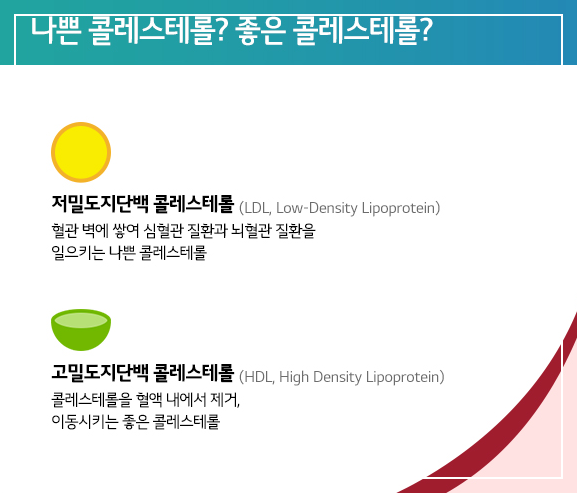 나쁜 콜레스테롤? 좋은 콜레스테롤?

저밀도지단백 콜레스테롤 (LDL, Low-Density Lipoprotein)
혈관 벽에 쌓여 심혈관 질환과 뇌혈관 질환을 일으키는 나쁜 콜레스테롤

고밀도지단백 콜레스테롤 (HDL, High Density Lipoprotein)
콜레스테롤을 혈액 내에서 제거, 이동시키는 좋은 콜레스테롤